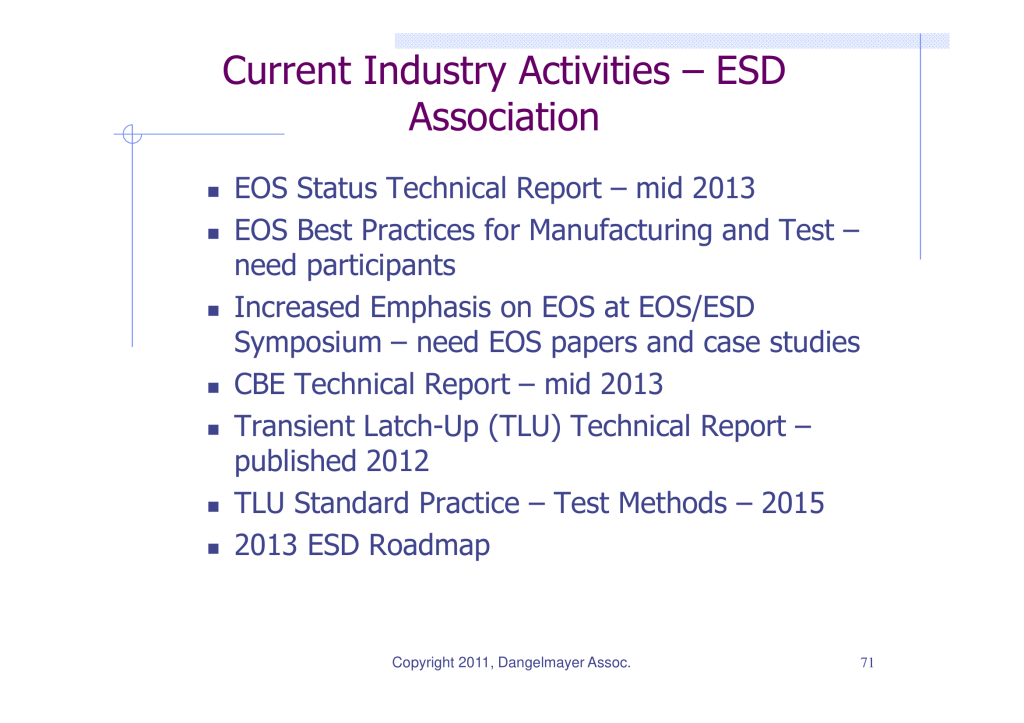 Current Industry Activities – ESD Association

- EOS Status Technical Report – mid 2013
- EOS Best Practices for Manufacturing and Test – need participants
- Increased Emphasis on EOS at EOS/ESD Symposium – need EOS papers and case studies
- CBE Technical Report – mid 2013
- Transient Latch-Up (TLU) Technical Report – published 2012
- TLU Standard Practice – Test Methods – 2015
- 2013 ESD Roadmap

Copyright 2011, Dangelmayer Assoc.

71